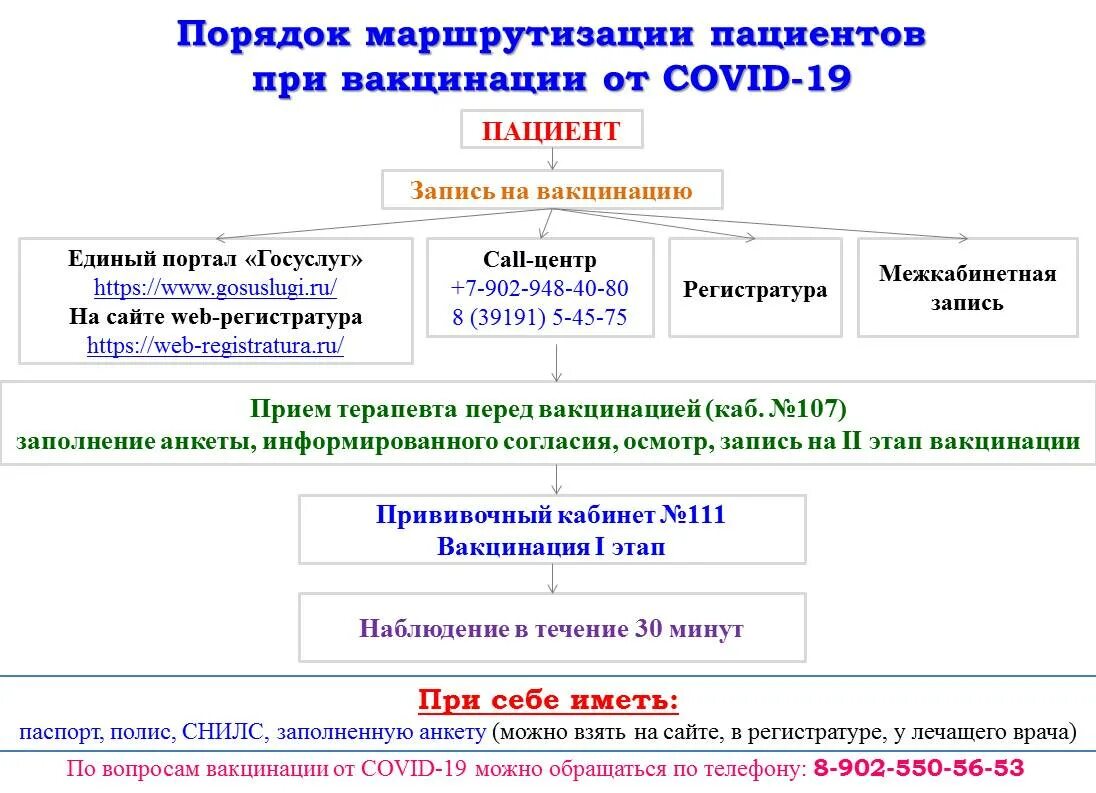 Порядок маршрутизации пациентов при вакцинации от COVID-19

ПАЦИЕНТ

Запись на вакцинацию

Единый портал «Госуслуг»
https://www.gosuslugi.ru/
На сайте web-регистратура
https://web-registratura.ru/

Call-центр
+7-902-948-40-80
8 (39191) 5-45-75

Регистратура

Межкабинетная запись

Прием терапевта перед вакцинацией (каб. №107)
заполнение анкеты, информированного согласия, осмотр, запись на II этап вакцинации

Прививочный кабинет №111
Вакцинация I этап

Наблюдение в течение 30 минут

При себе иметь:
паспорт, полис, СНИЛС, заполненную анкету (можно взять на сайте, в регистратуре, у лечащего врача)

По вопросам вакцинации от COVID-19 можно обращаться по телефону: 8-902-550-56-53